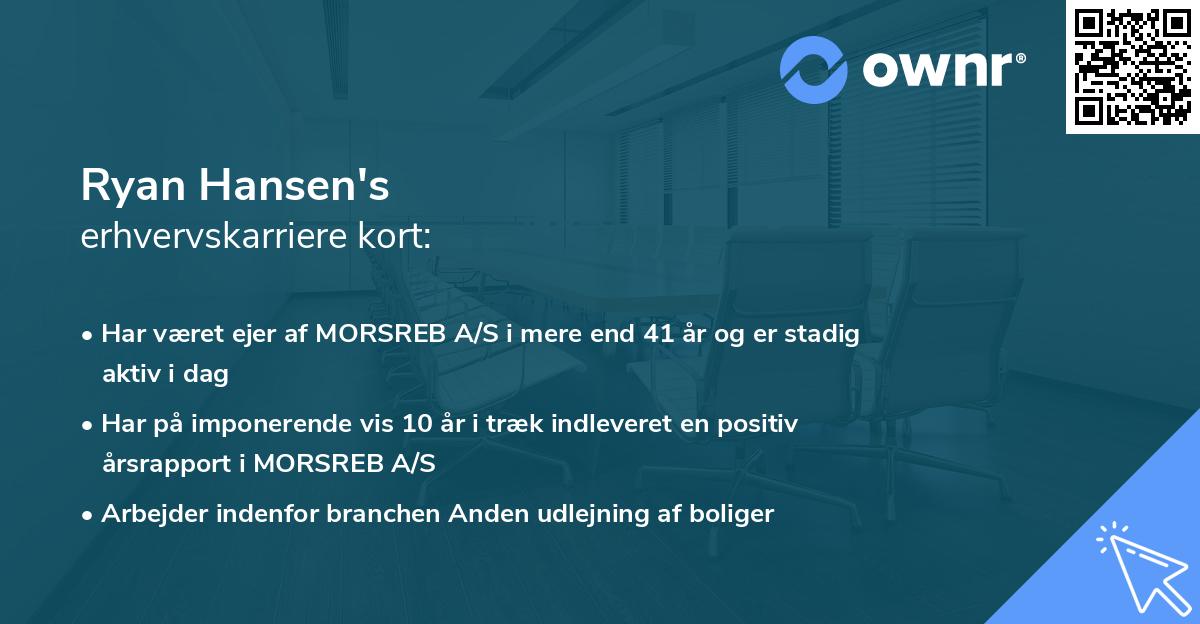 ownr®

Ryan Hansen's
erhvervskarriere kort:

• Har været ejer af MORSREB A/S i mere end 41 år og er stadig aktiv i dag
• Har på imponerende vis 10 år i træk indleveret en positiv årsrapport i MORSREB A/S
• Arbejder indenfor branchen Anden udlejning af boliger